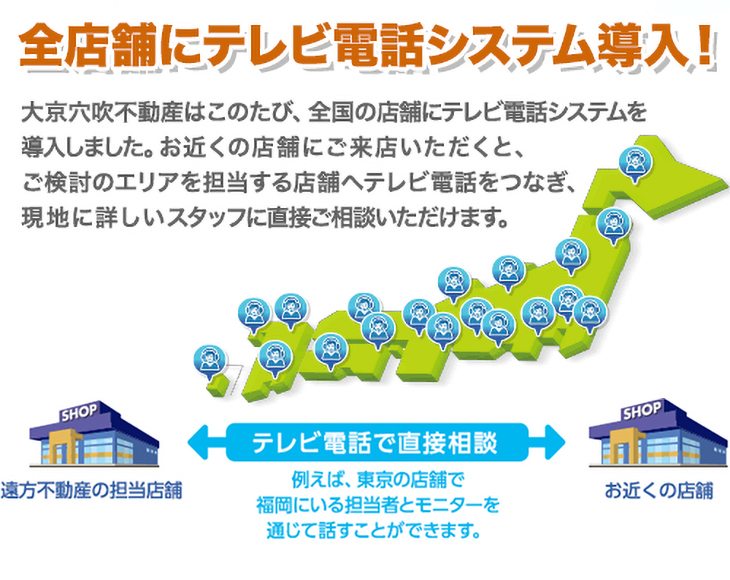 全店舗にテレビ電話システム導入！

大京穴吹不動産はこのたび、全国の店舗にテレビ電話システムを導入しました。お近くの店舗にご来店いただくと、ご検討のエリアを担当する店舗へテレビ電話をつなぎ、現地に詳しいスタッフに直接ご相談いただけます。

SHOP

遠方不動産の担当店舗

テレビ電話で直接相談

例えば、東京の店舗で福岡にいる担当者とモニターを通じて話すことができます。

SHOP

お近くの店舗